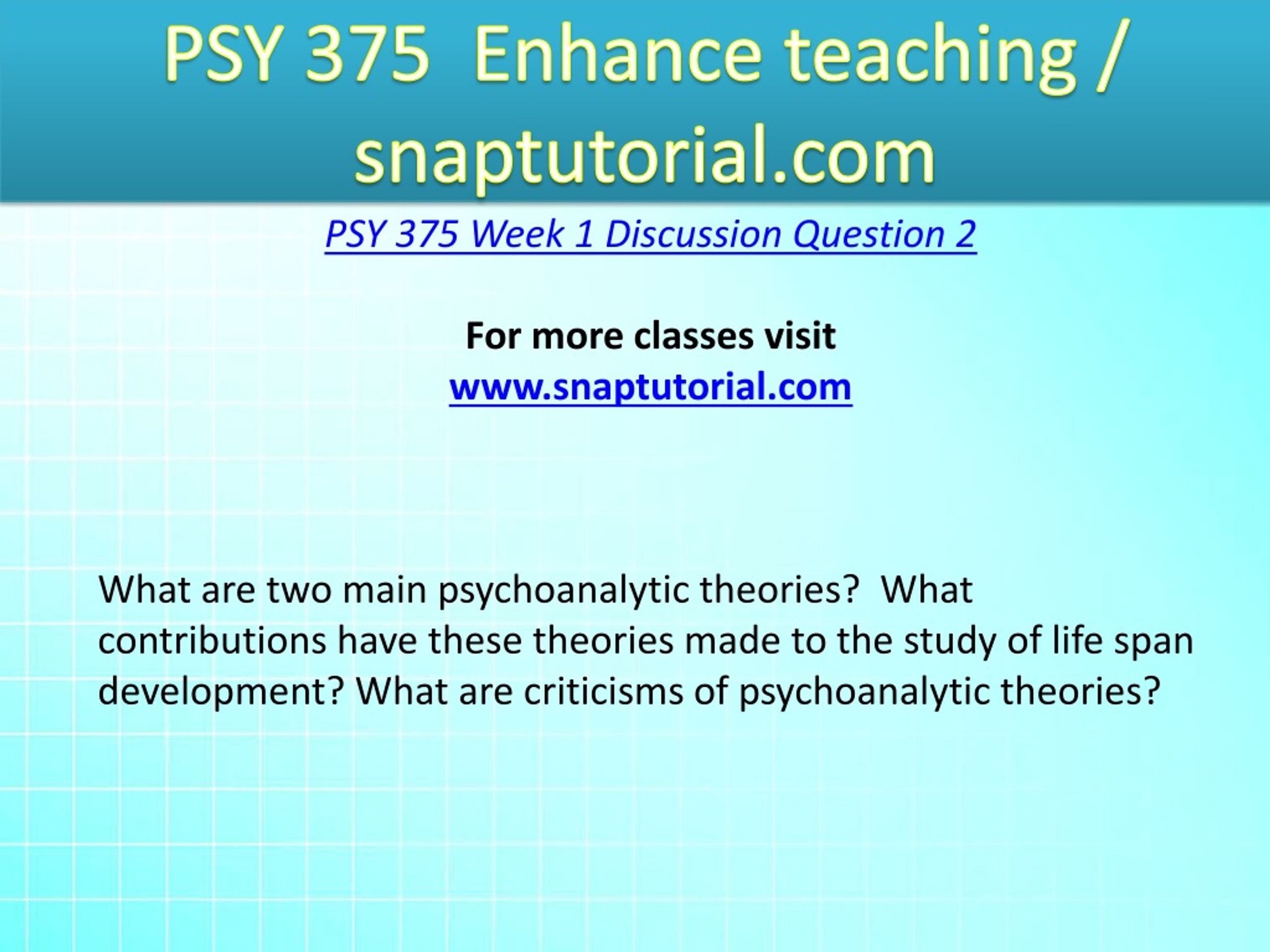 PSY 375 Enhance teaching / snaptutorial.com

PSY 375 Week 1 Discussion Question 2

For more classes visit
www.snaptutorial.com

What are two main psychoanalytic theories? What contributions have these theories made to the study of life span development? What are criticisms of psychoanalytic theories?